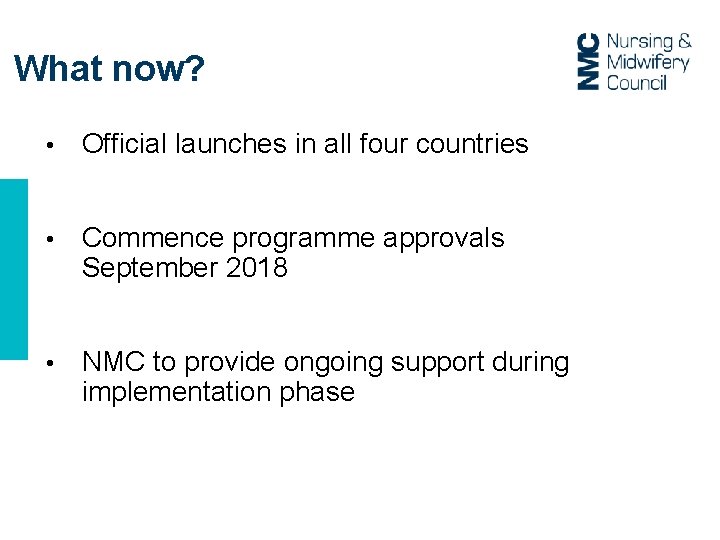 What now?

NMC Nursing & Midwifery Council

• Official launches in all four countries

• Commence programme approvals September 2018

• NMC to provide ongoing support during implementation phase